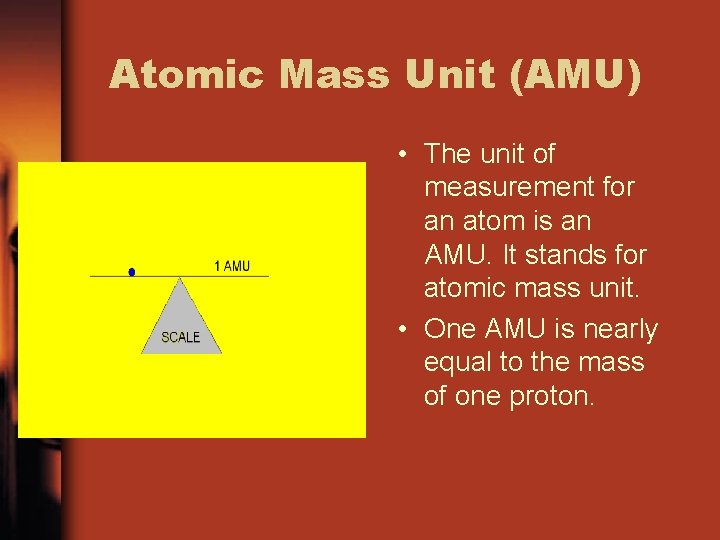 Atomic Mass Unit (AMU)

1 AMU

SCALE

• The unit of measurement for an atom is an AMU. It stands for atomic mass unit.

• One AMU is nearly equal to the mass of one proton.